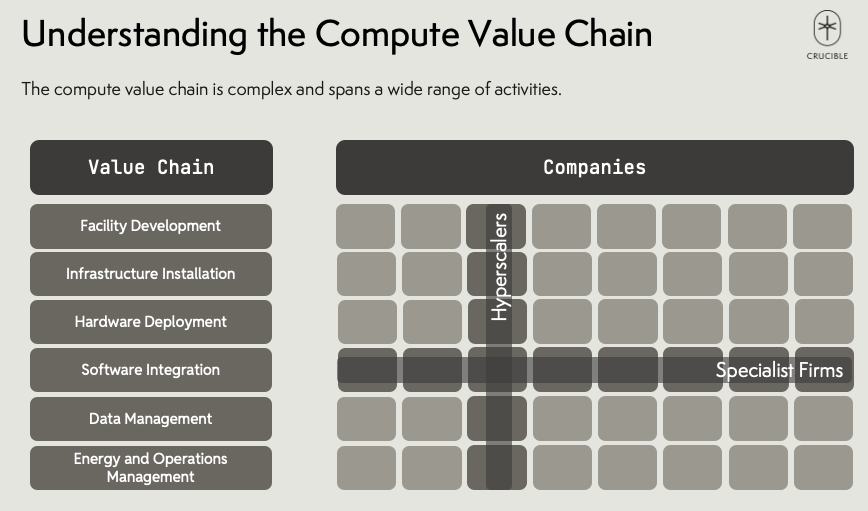 Understanding the Compute Value Chain

CRUCIBLE

The compute value chain is complex and spans a wide range of activities.

Value Chain

Facility Development

Infrastructure Installation

Hardware Deployment

Software Integration

Data Management

Energy and Operations Management

Companies

Hyperscalers

Specialist Firms